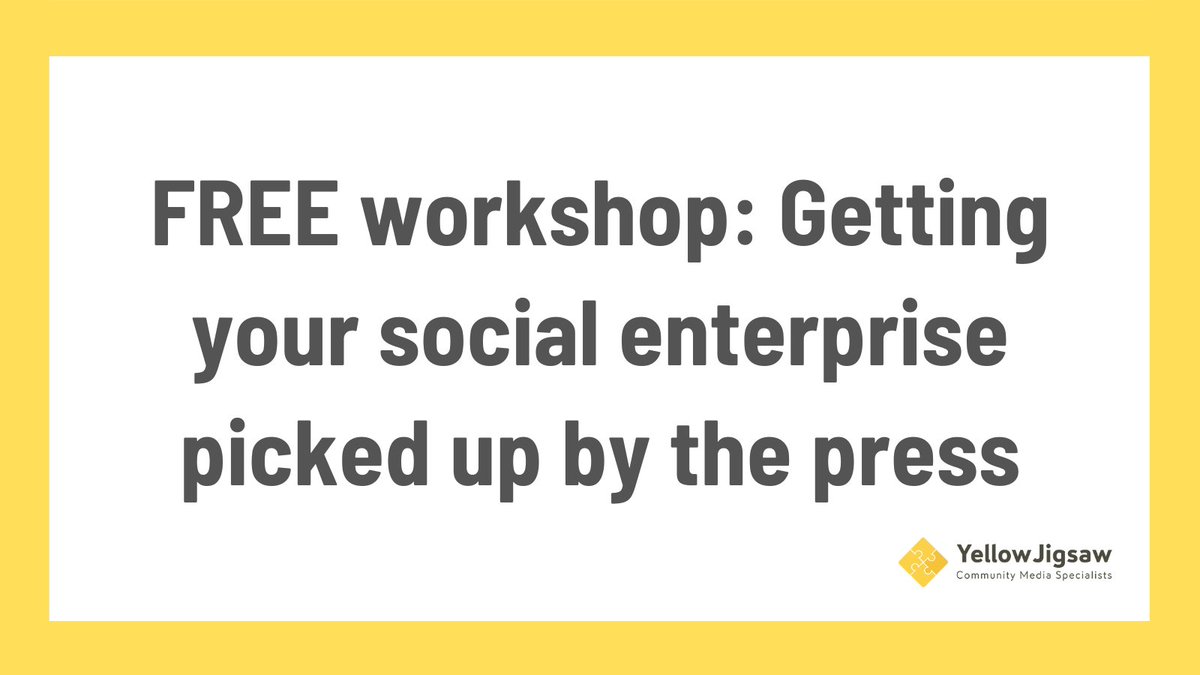 FREE workshop: Getting your social enterprise picked up by the press

Yellow Jigsaw
Community Media Specialists